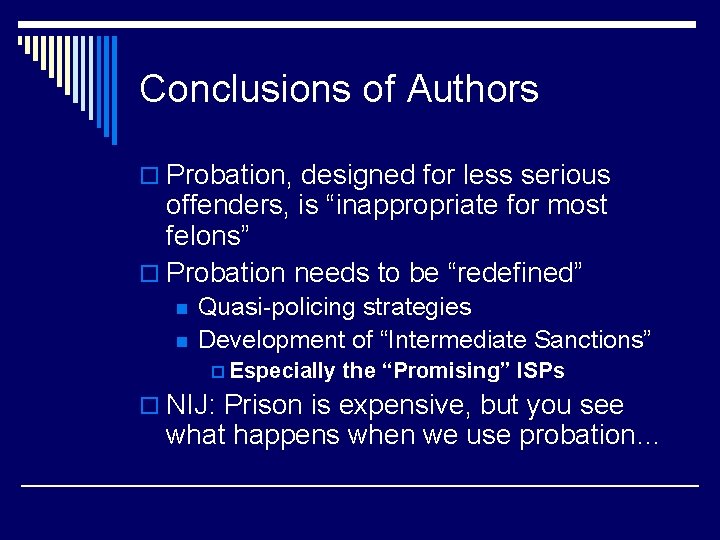 Conclusions of Authors

Probation, designed for less serious offenders, is “inappropriate for most felons”

Probation needs to be “redefined”

Quasi-policing strategies

Development of “Intermediate Sanctions”

Especially the “Promising” ISPs

NIJ: Prison is expensive, but you see what happens when we use probation…